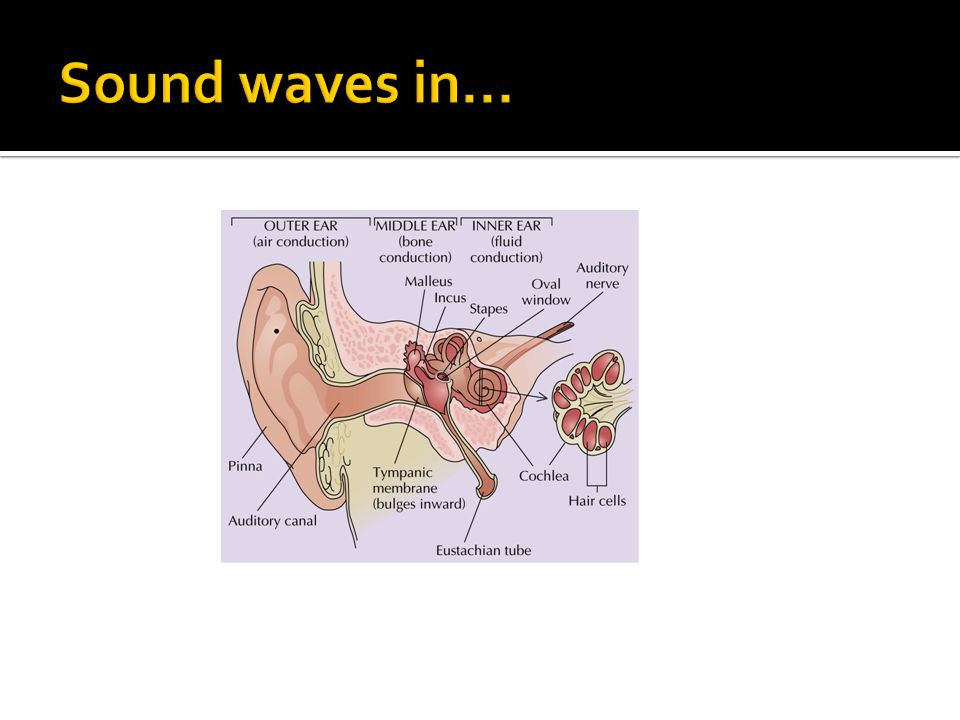 Sound waves in…

OUTER EAR (air conduction)
MIDDLE EAR (bone conduction)
INNER EAR (fluid conduction)

Malleus
Incus
Stapes
Oval window
Auditory nerve
Pinna
Auditory canal
Tympanic membrane (bulges inward)
Eustachian tube
Cochlea
Hair cells